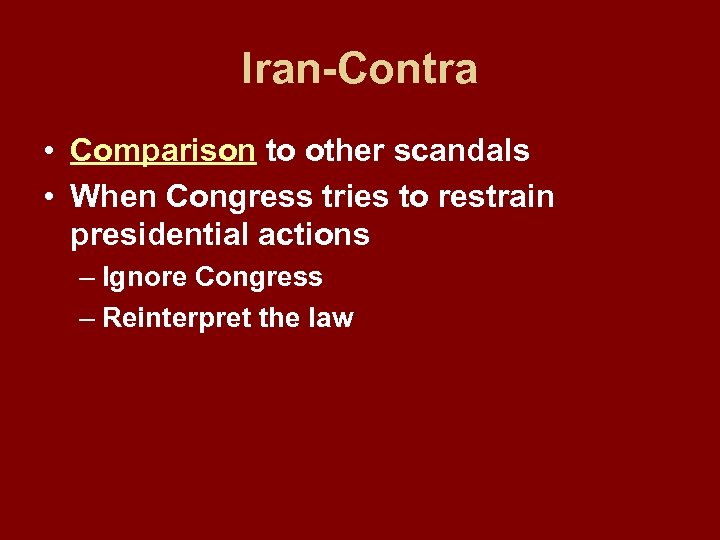 Iran-Contra

• Comparison to other scandals
• When Congress tries to restrain presidential actions
– Ignore Congress
– Reinterpret the law